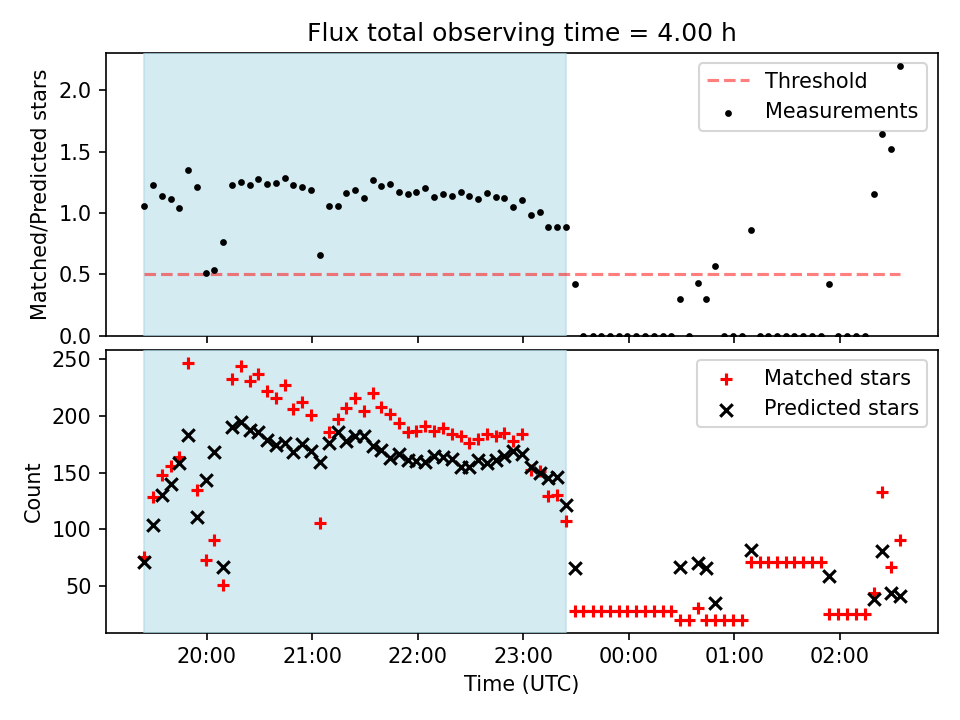 Flux total observing time = 4.00 h

Matched/Predicted stars

2.0
1.5
1.0
0.5
0.0

Threshold
Measurements

Count

250
200
150
100
50

Matched stars
Predicted stars

20:00 21:00 22:00 23:00 00:00 01:00 02:00

Time (UTC)